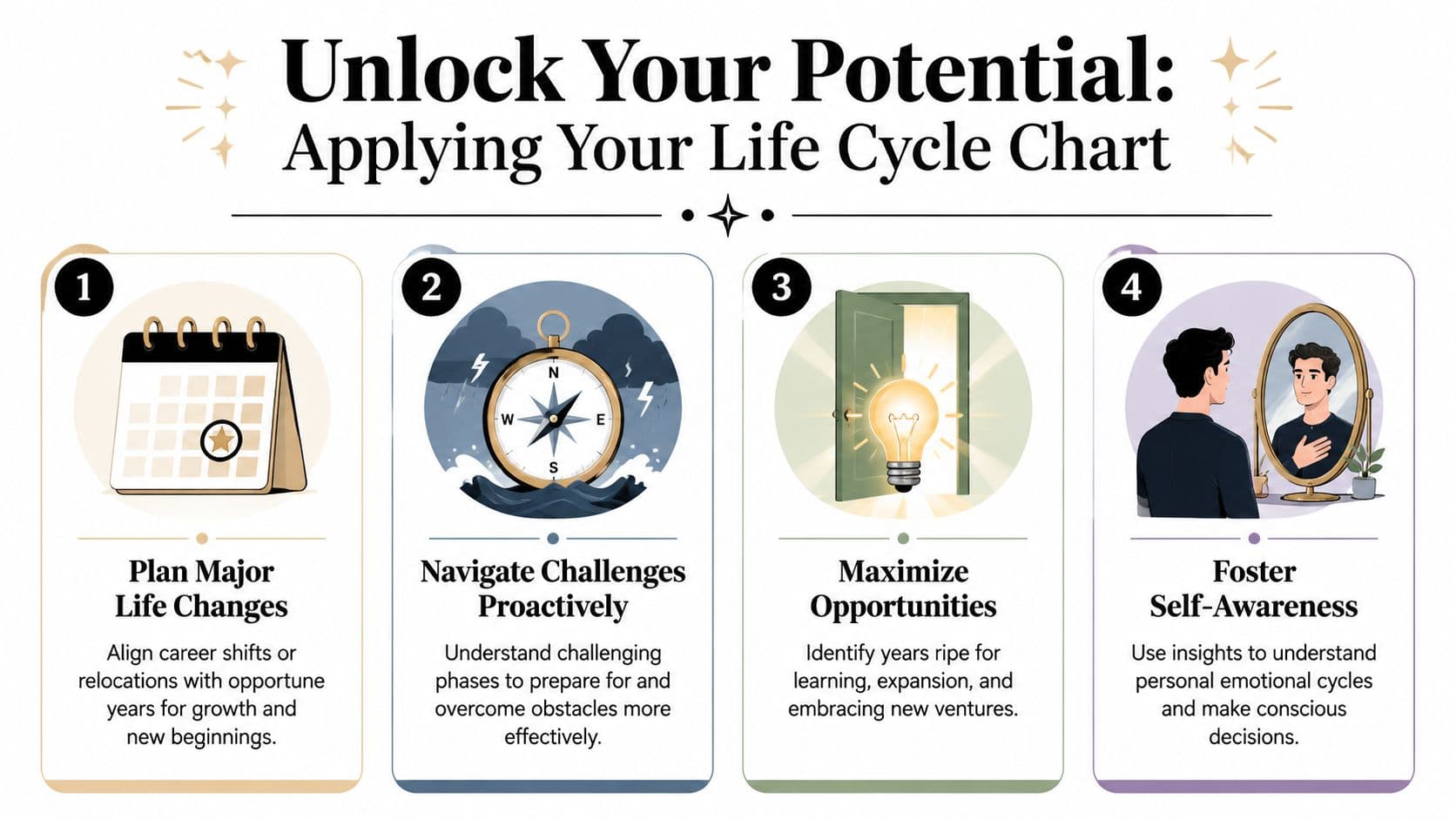 Unlock Your Potential:
Applying Your Life Cycle Chart

1

Plan Major Life Changes

Align career shifts or relocations with opportune years for growth and new beginnings.

2

N
W
E
S

Navigate Challenges Proactively

Understand challenging phases to prepare for and overcome obstacles more effectively.

3

Maximize Opportunities

Identify years ripe for learning, expansion, and embracing new ventures.

4

Foster Self-Awareness

Use insights to understand personal emotional cycles and make conscious decisions.